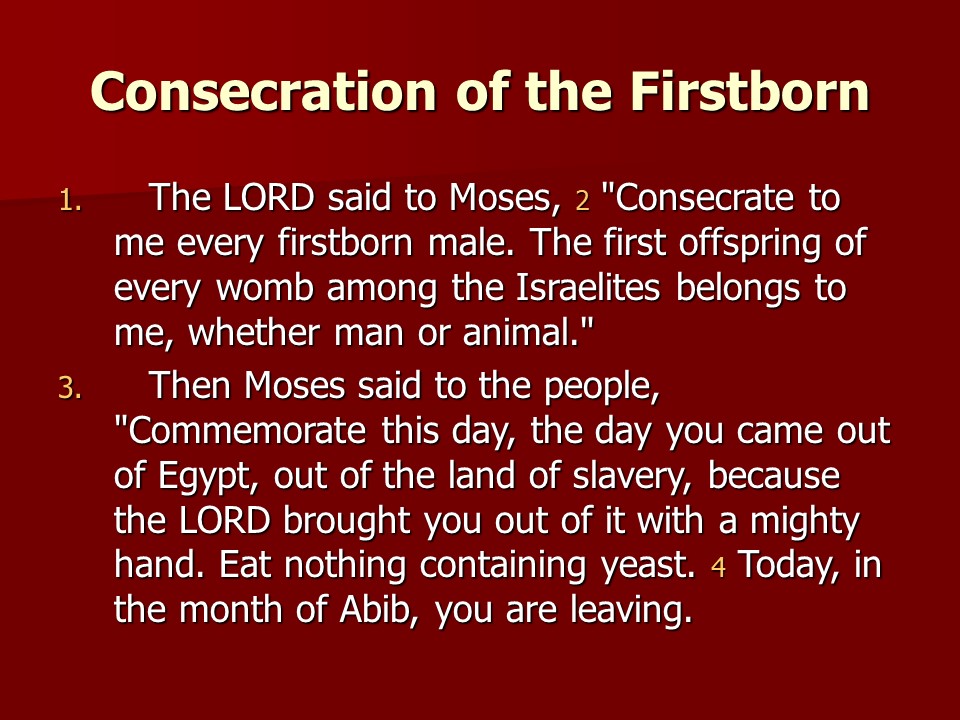 Consecration of the Firstborn

1. The LORD said to Moses, 2 "Consecrate to me every firstborn male. The first offspring of every womb among the Israelites belongs to me, whether man or animal."

3. Then Moses said to the people, "Commemorate this day, the day you came out of Egypt, out of the land of slavery, because the LORD brought you out of it with a mighty hand. Eat nothing containing yeast. 4 Today, in the month of Abib, you are leaving.